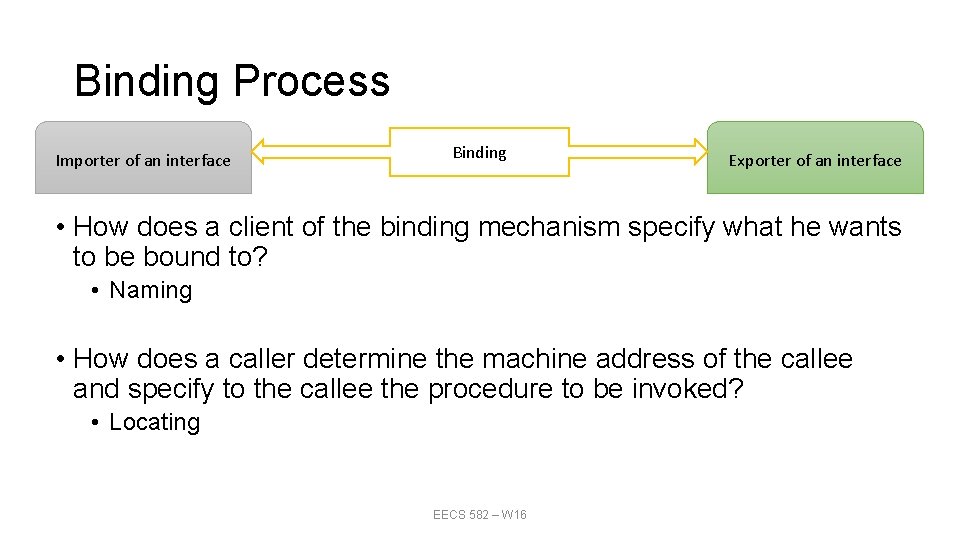 Binding Process

Importer of an interface

Binding

Exporter of an interface

• How does a client of the binding mechanism specify what he wants to be bound to?
  • Naming

• How does a caller determine the machine address of the callee and specify to the callee the procedure to be invoked?
  • Locating

EECS 582 – W16